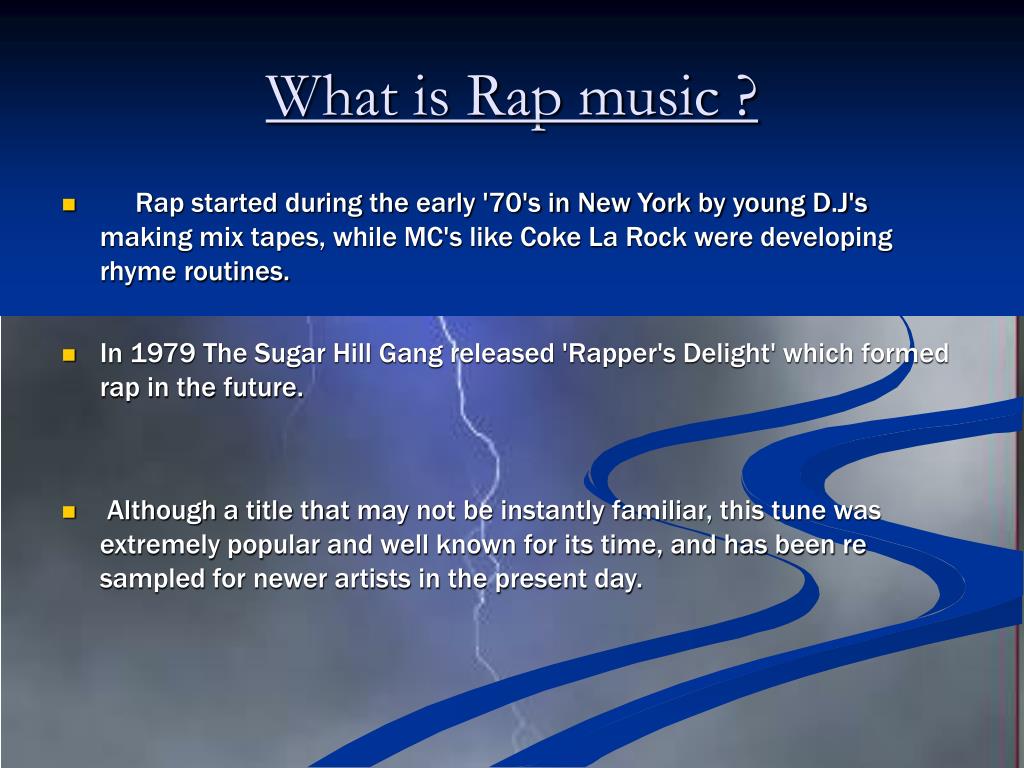 What is Rap music ?

Rap started during the early '70's in New York by young D.J's making mix tapes, while MC's like Coke La Rock were developing rhyme routines.

In 1979 The Sugar Hill Gang released 'Rapper's Delight' which formed rap in the future.

Although a title that may not be instantly familiar, this tune was extremely popular and well known for its time, and has been re sampled for newer artists in the present day.